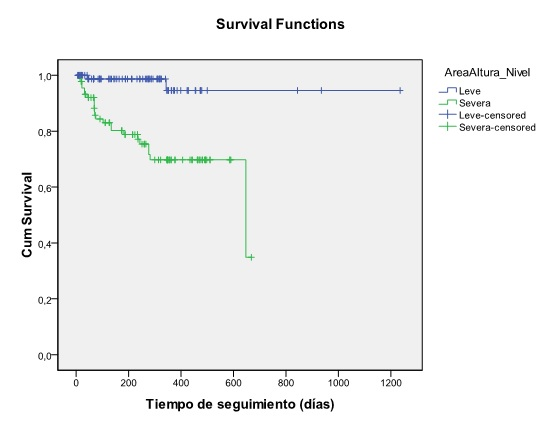 Survival Functions

AreaAltura_Nivel
Leve
Severa
Leve-censored
Severa-censored

Cum Survival

1,0
0,8
0,6
0,4
0,2
0,0

0
200
400
600
800
1000
1200

Tiempo de seguimiento (días)